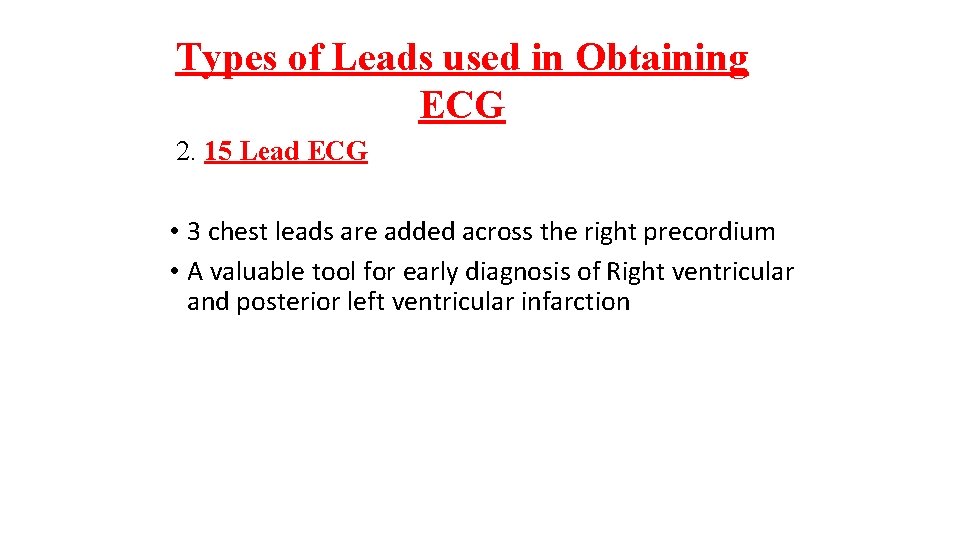 Types of Leads used in Obtaining ECG

2. 15 Lead ECG

• 3 chest leads are added across the right precordium
• A valuable tool for early diagnosis of Right ventricular and posterior left ventricular infarction